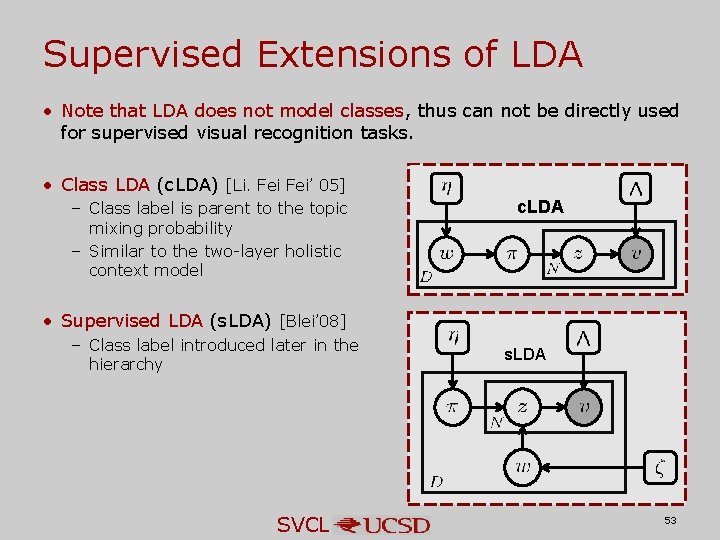 Supervised Extensions of LDA

• Note that LDA does not model classes, thus can not be directly used for supervised visual recognition tasks.

• Class LDA (cLDA) [Li. Fei Fei' 05]
– Class label is parent to the topic mixing probability
– Similar to the two-layer holistic context model

• Supervised LDA (sLDA) [Blei'08]
– Class label introduced later in the hierarchy

$\eta$ $\Lambda$ cLDA $w$ $\pi$ $z$ $v$ $N$ $D$

$\eta$ $\Lambda$ sLDA $\pi$ $z$ $v$ $N$ $w$ $\zeta$ $D$

SVCL UCSD

53